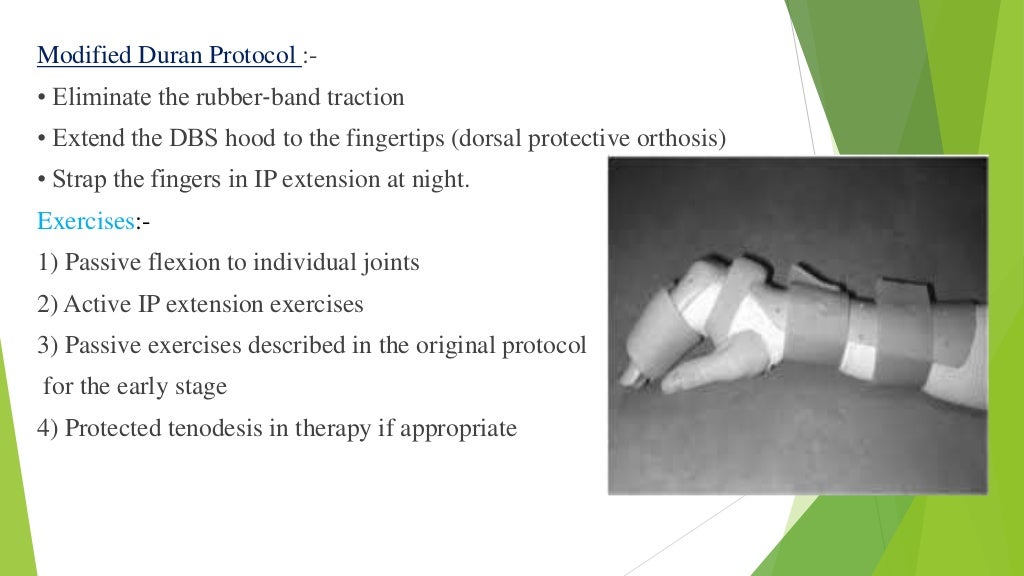 Modified Duran Protocol :-
• Eliminate the rubber-band traction
• Extend the DBS hood to the fingertips (dorsal protective orthosis)
• Strap the fingers in IP extension at night.
Exercises:-
1) Passive flexion to individual joints
2) Active IP extension exercises
3) Passive exercises described in the original protocol for the early stage
4) Protected tenodesis in therapy if appropriate